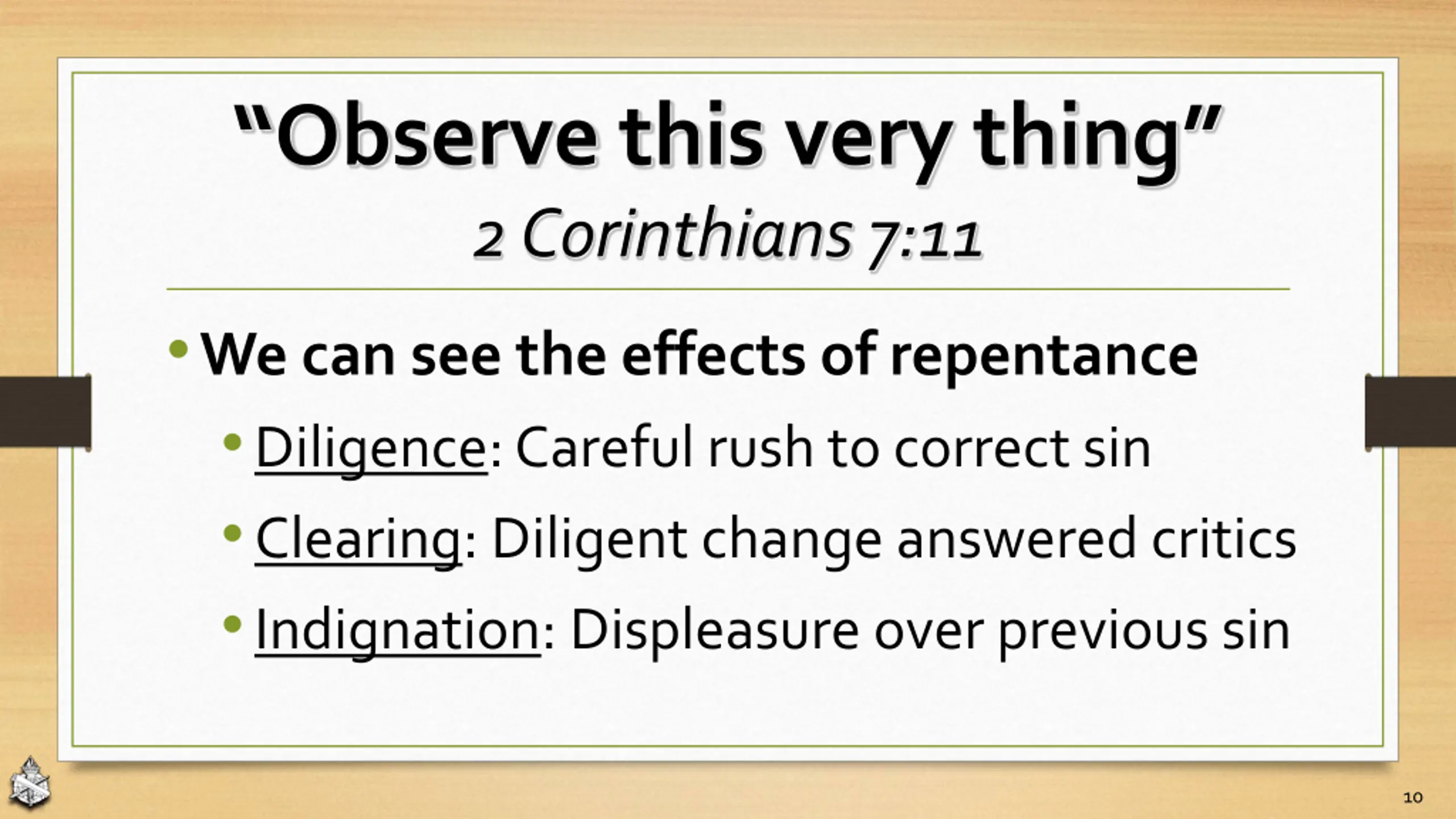 “Observe this very thing”

2 Corinthians 7:11

• We can see the effects of repentance
 • Diligence: Careful rush to correct sin
 • Clearing: Diligent change answered critics
 • Indignation: Displeasure over previous sin

10